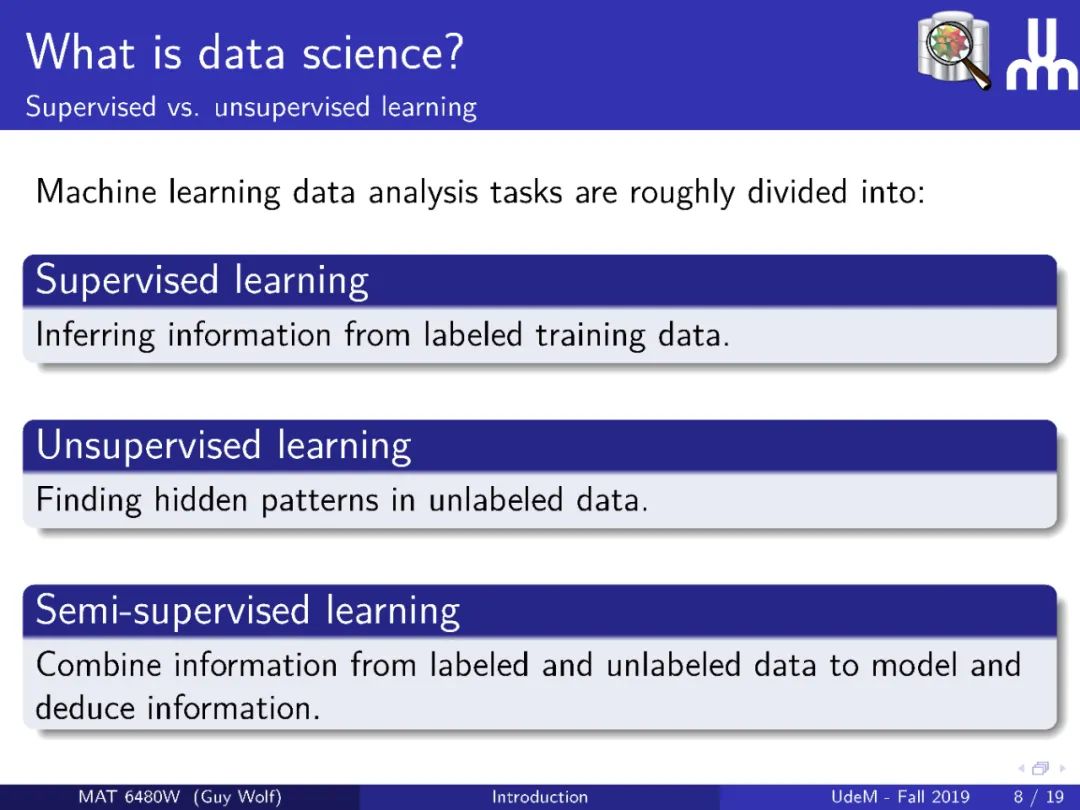 What is data science?
Supervised vs. unsupervised learning

Machine learning data analysis tasks are roughly divided into:

Supervised learning
Inferring information from labeled training data.

Unsupervised learning
Finding hidden patterns in unlabeled data.

Semi-supervised learning
Combine information from labeled and unlabeled data to model and deduce information.

MAT 6480W (Guy Wolf) Introduction UdeM - Fall 2019 8 / 19